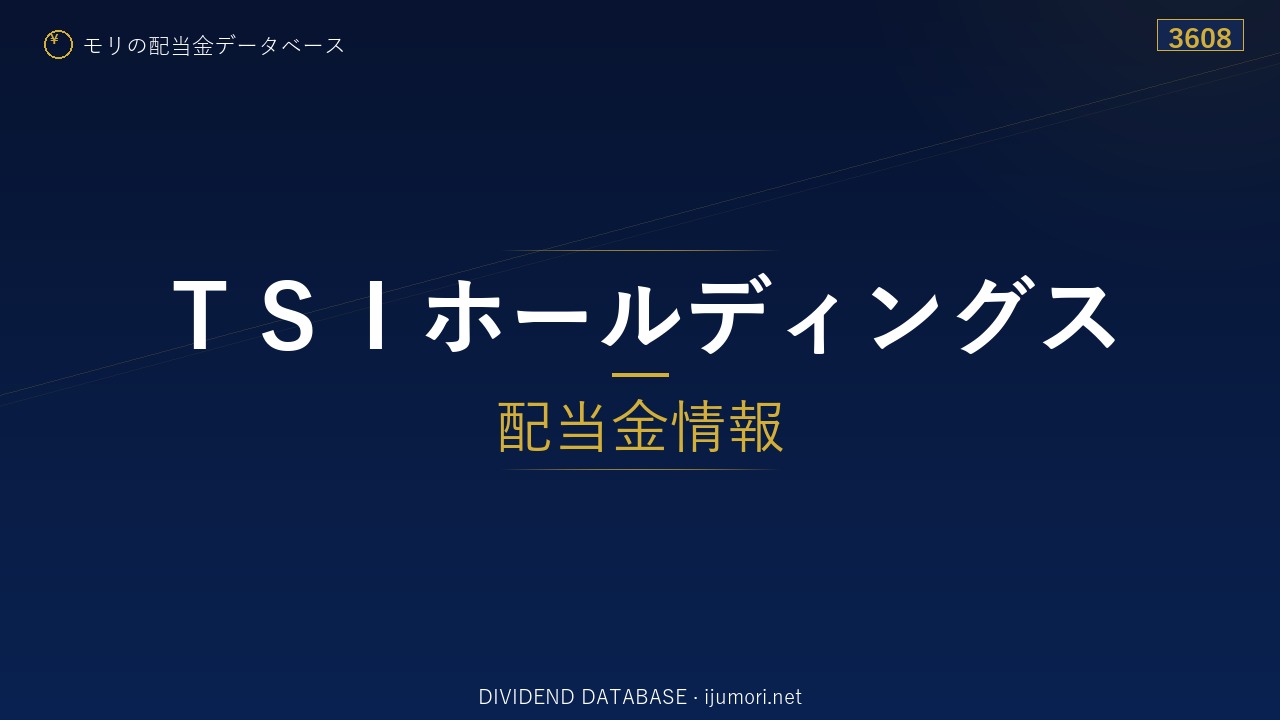 ¥ モリの配当金データベース

3608

ＴＳＩホールディングス

配当金情報

DIVIDEND DATABASE · ijumori.net